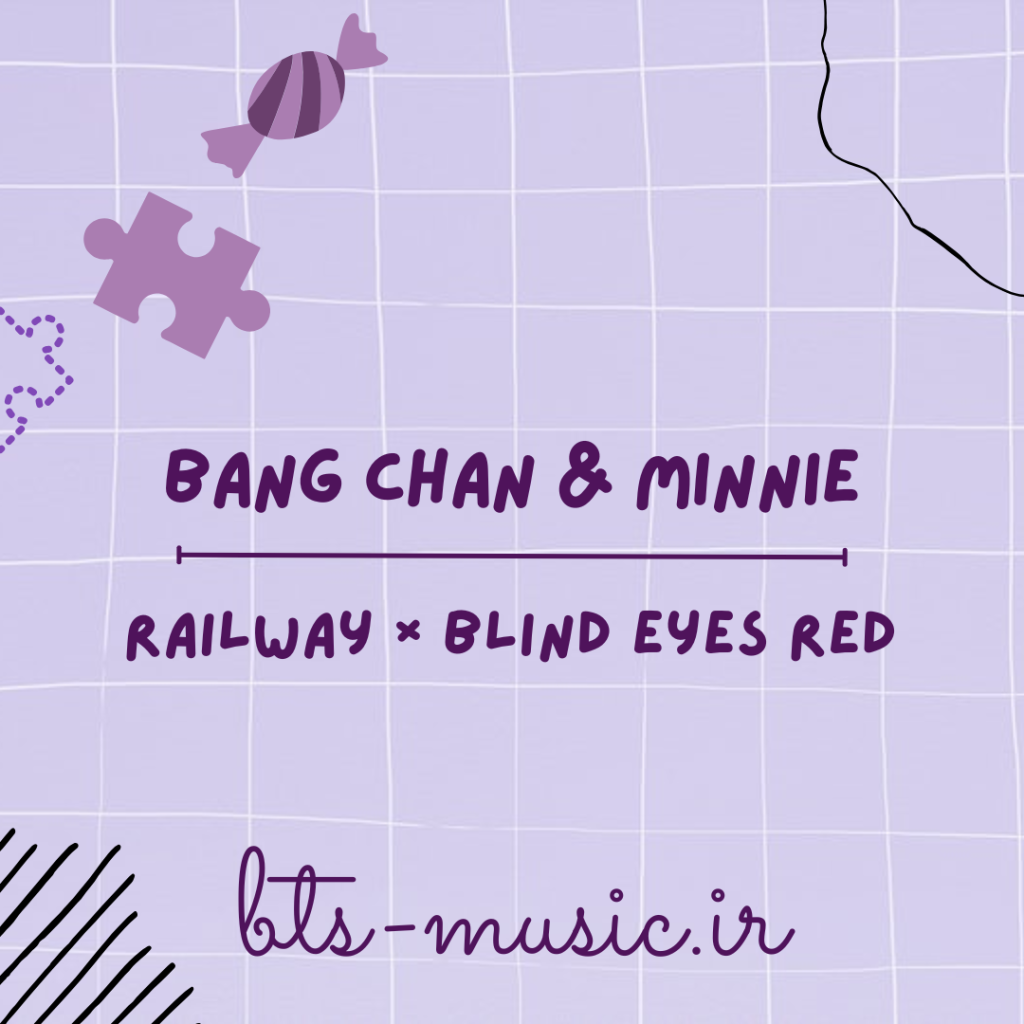 BANG CHAN & MINNIE

RAILWAY × BLIND EYES RED

bts-music.ir